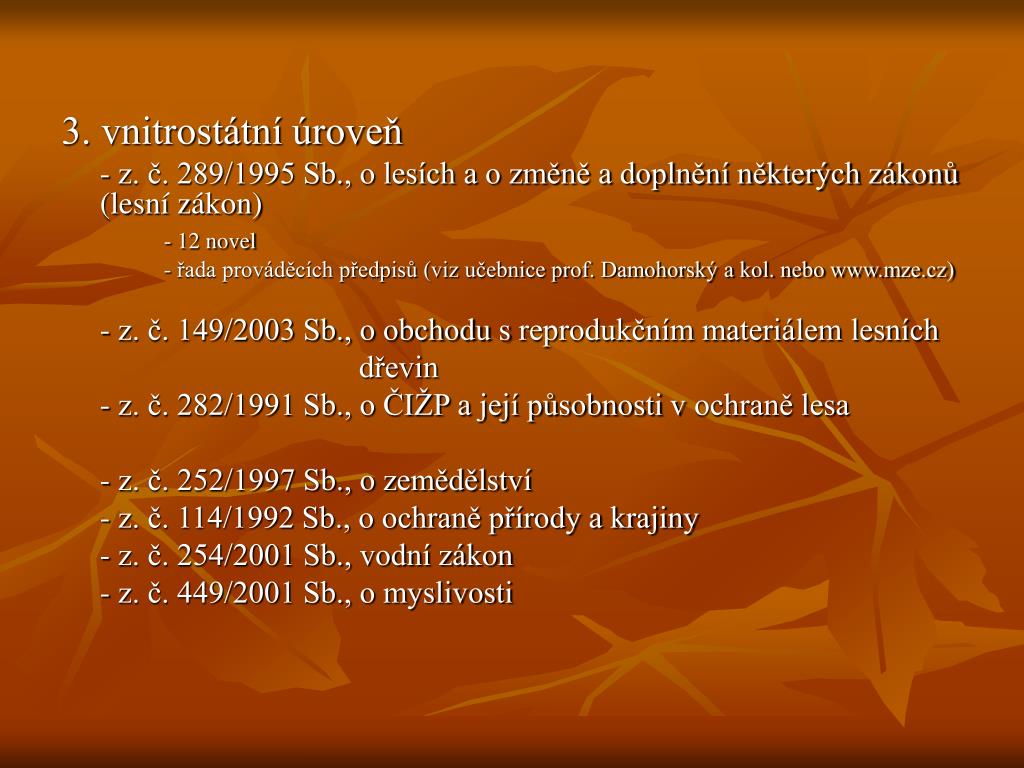 3. vnitrostátní úroveň

- z. č. 289/1995 Sb., o lesích a o změně a doplnění některých zákonů (lesní zákon)

- 12 novel

- řada prováděcích předpisů (viz učebnice prof. Damohorský a kol. nebo www.mze.cz)

- z. č. 149/2003 Sb., o obchodu s reprodukčním materiálem lesních dřevin

- z. č. 282/1991 Sb., o ČIŽP a její působnosti v ochraně lesa

- z. č. 252/1997 Sb., o zemědělství

- z. č. 114/1992 Sb., o ochraně přírody a krajiny

- z. č. 254/2001 Sb., vodní zákon

- z. č. 449/2001 Sb., o myslivosti